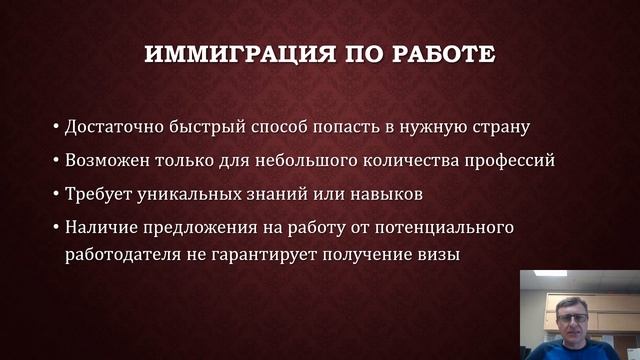 ИММИГРАЦИЯ ПО РАБОТЕ

• Достаточно быстрый способ попасть в нужную страну

• Возможен только для небольшого количества профессий

• Требует уникальных знаний или навыков

• Наличие предложения на работу от потенциального работодателя не гарантирует получение визы